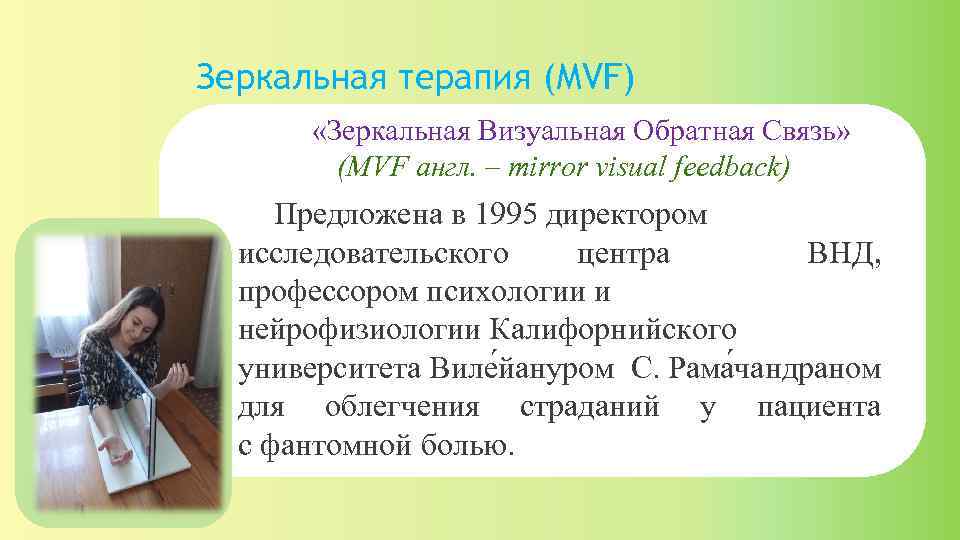 Зеркальная терапия (MVF)

«Зеркальная Визуальная Обратная Связь»
(MVF англ. – mirror visual feedback)

Предложена в 1995 директором исследовательского центра ВНД, профессором психологии и нейрофизиологии Калифорнийского университета Виле́йануром С. Рама́чандраном для облегчения страданий у пациента с фантомной болью.